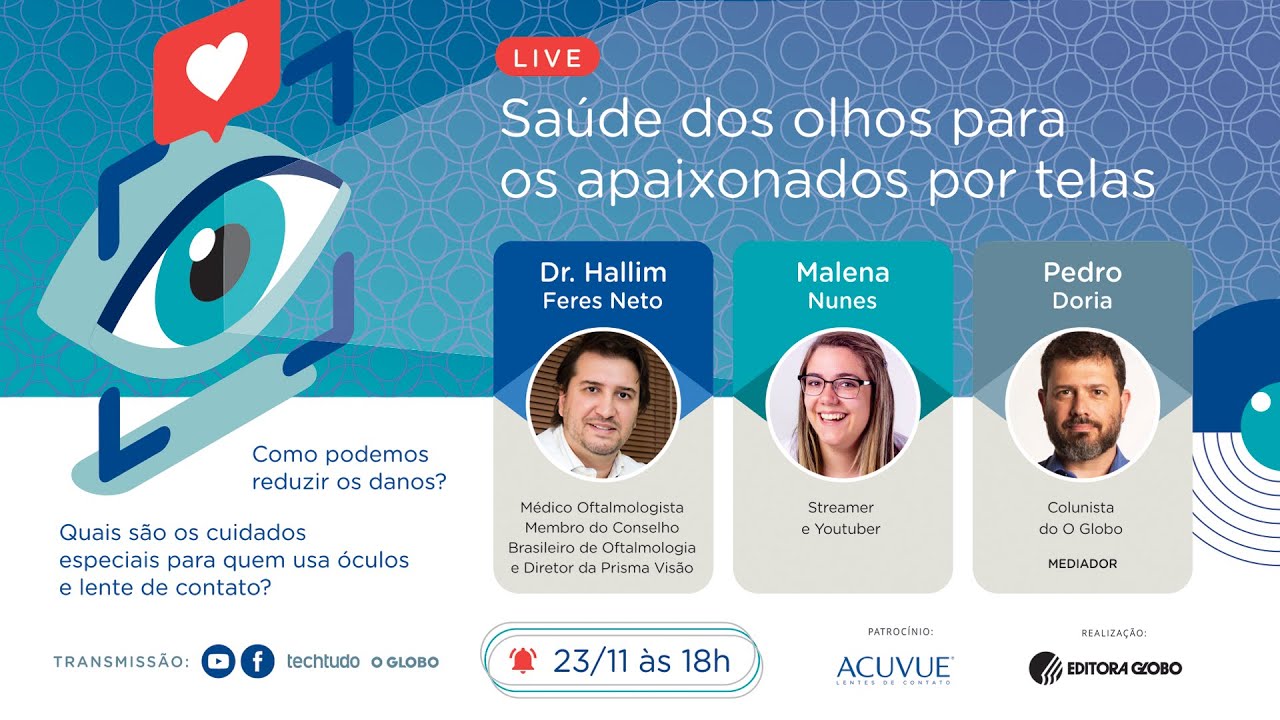 LIVE

Saúde dos olhos para os apaixonados por telas

Dr. Hallim
Feres Neto

Médico Oftalmologista Membro do Conselho Brasileiro de Oftalmologia e Diretor da Prisma Visão

Malena
Nunes

Streamer e Youtuber

Pedro
Doria

Colunista do O Globo

MEDIADOR

Como podemos reduzir os danos?

Quais são os cuidados especiais para quem usa óculos e lente de contato?

TRANSMISSÃO: techtudo O GLOBO

23/11 às 18h

PATROCÍNIO:
ACUVUE
LENTES DE CONTATO

REALIZAÇÃO:
EDITORA GLOBO